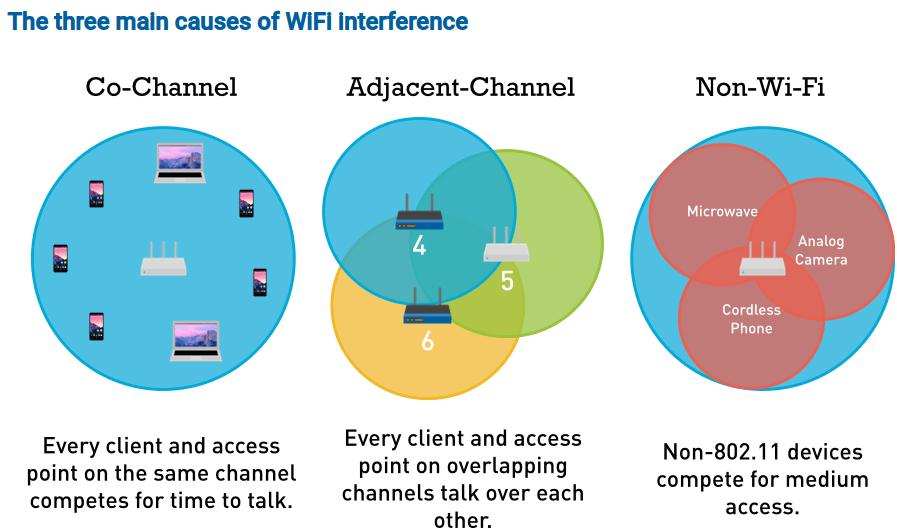 The three main causes of WiFi interference

Co-Channel

Every client and access point on the same channel competes for time to talk.

Adjacent-Channel

4

5

6

Every client and access point on overlapping channels talk over each other.

Non-Wi-Fi

Microwave

Analog Camera

Cordless Phone

Non-802.11 devices compete for medium access.